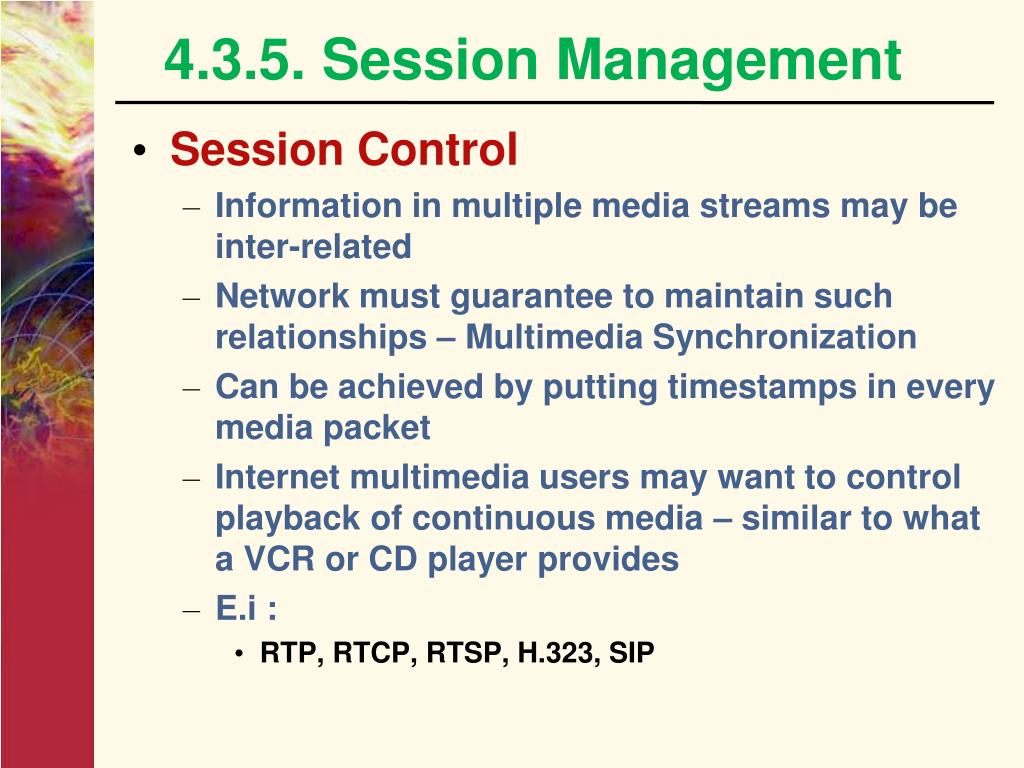 4.3.5. Session Management

• Session Control
– Information in multiple media streams may be inter-related
– Network must guarantee to maintain such relationships – Multimedia Synchronization
– Can be achieved by putting timestamps in every media packet
– Internet multimedia users may want to control playback of continuous media – similar to what a VCR or CD player provides
– E.i :
• RTP, RTCP, RTSP, H.323, SIP